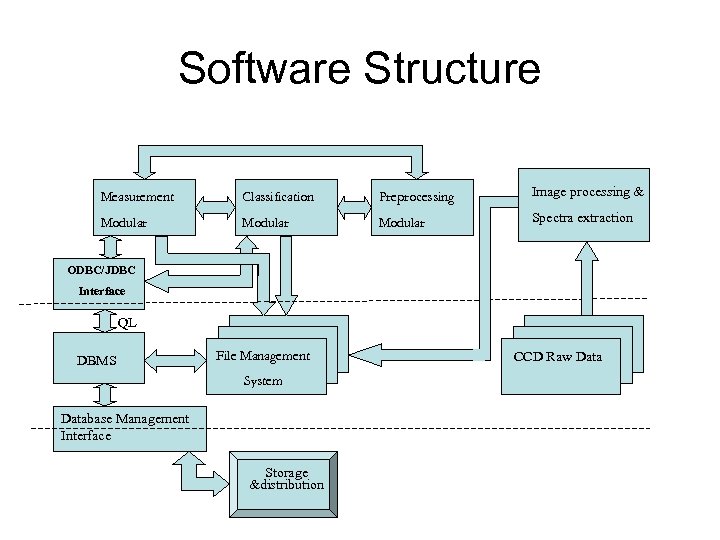 Software Structure

Measurement Modular

Classification Modular

Preprocessing Modular

Image processing & Spectra extraction

ODBC/JDBC Interface

QL

DBMS

File Management System

CCD Raw Data

Database Management Interface

Storage &distribution